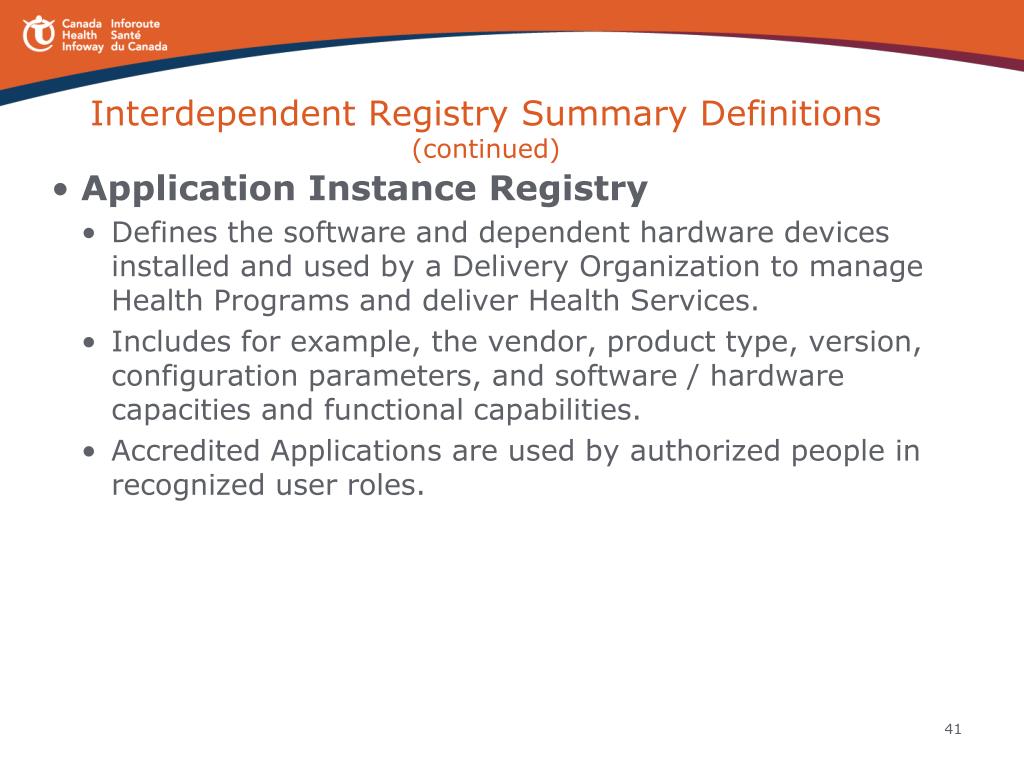 Canada Health Infoway
Inforoute Santé du Canada

Interdependent Registry Summary Definitions
(continued)

• Application Instance Registry
• Defines the software and dependent hardware devices installed and used by a Delivery Organization to manage Health Programs and deliver Health Services.
• Includes for example, the vendor, product type, version, configuration parameters, and software / hardware capacities and functional capabilities.
• Accredited Applications are used by authorized people in recognized user roles.

41